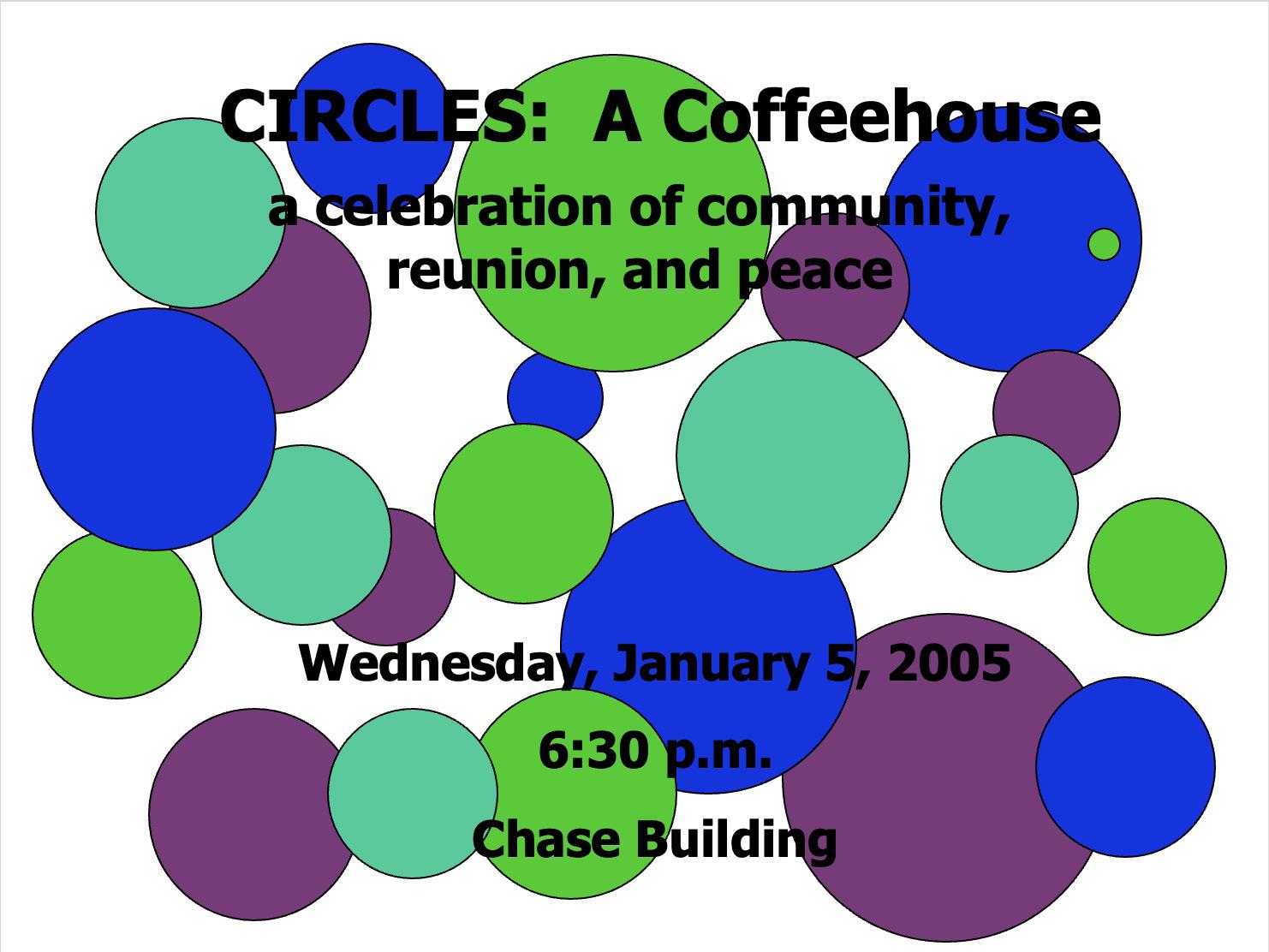 CIRCLES:  A Coffeehouse

a celebration of community, reunion, and peace

Wednesday, January 5, 2005

6:30 p.m.

Chase Building